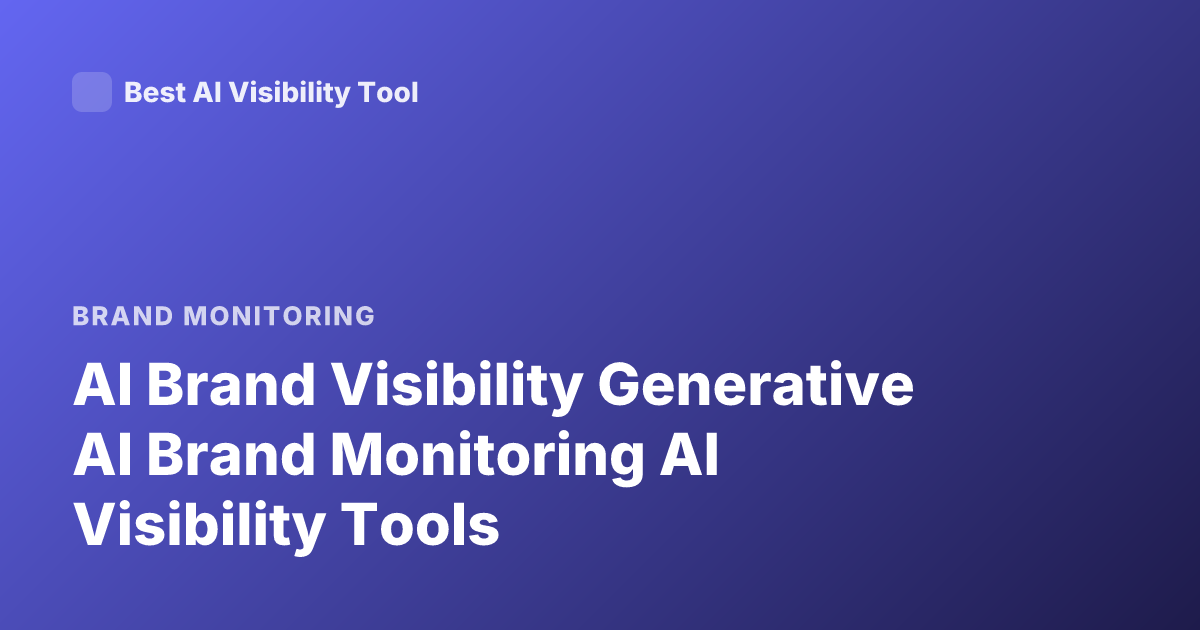 Best AI Visibility Tool

BRAND MONITORING

AI Brand Visibility Generative AI Brand Monitoring AI Visibility Tools